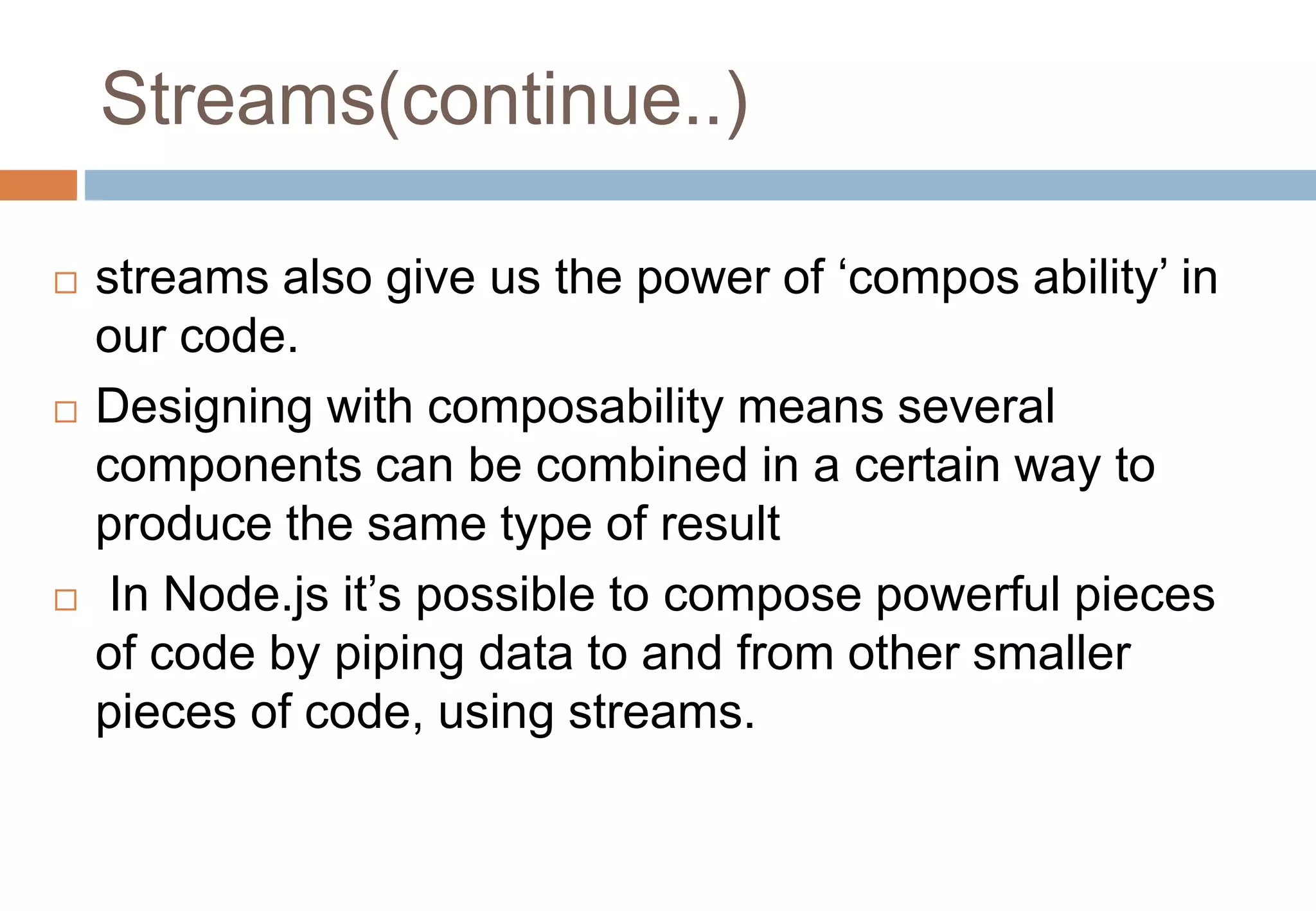 Streams(continue..)

□ streams also give us the power of ‘compos ability’ in our code.

□ Designing with composability means several components can be combined in a certain way to produce the same type of result

□ In Node.js it’s possible to compose powerful pieces of code by piping data to and from other smaller pieces of code, using streams.